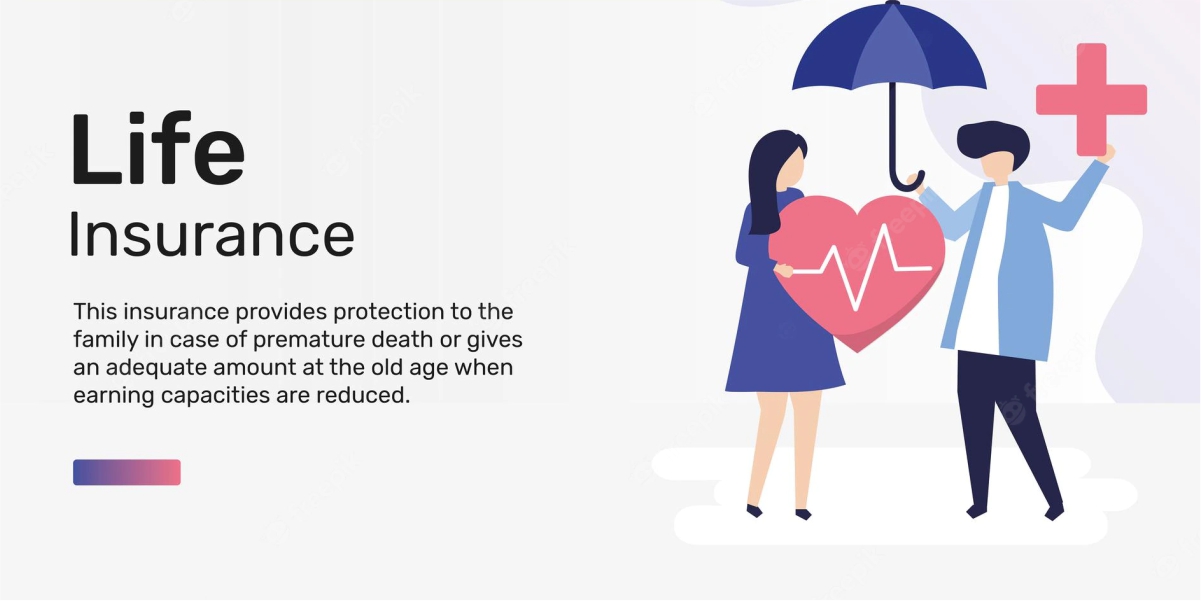 Life
Insurance

This insurance provides protection to the family in case of premature death or gives an adequate amount at the old age when earning capacities are reduced.